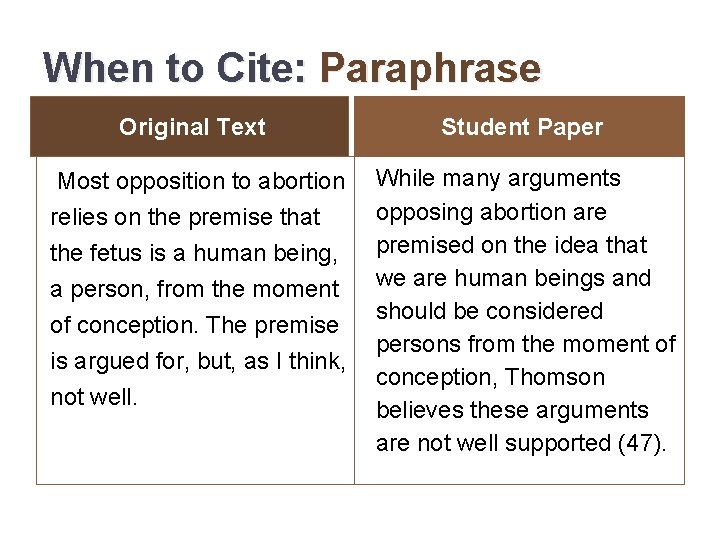 When to Cite: Paraphrase

| Original Text | Student Paper |
|---|---|
| Most opposition to abortion relies on the premise that the fetus is a human being, a person, from the moment of conception. The premise is argued for, but, as I think, not well. | While many arguments opposing abortion are premised on the idea that we are human beings and should be considered persons from the moment of conception, Thomson believes these arguments are not well supported (47). |